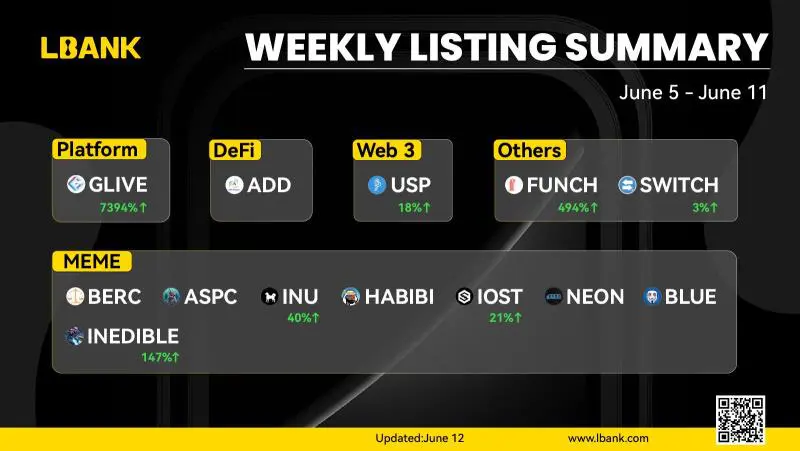 LBANK

WEEKLY LISTING SUMMARY

June 5 - June 11

Platform
GLIVE
7394%↑

DeFi
ADD

Web 3
USP
18%↑

Others
FUNCH
494%↑
SWITCH
3%↑

MEME
BERC
ASPC
INU
40%↑
HABIBI
IOST
21%↑
NEON
BLUE
INEDIBLE
147%↑

Updated:June 12
www.lbank.com